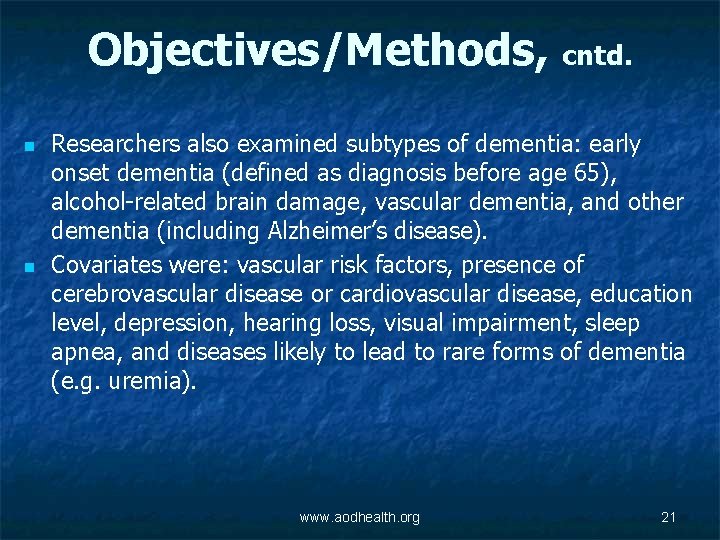 Objectives/Methods, cntd.

- Researchers also examined subtypes of dementia: early onset dementia (defined as diagnosis before age 65), alcohol-related brain damage, vascular dementia, and other dementia (including Alzheimer's disease).
- Covariates were: vascular risk factors, presence of cerebrovascular disease or cardiovascular disease, education level, depression, hearing loss, visual impairment, sleep apnea, and diseases likely to lead to rare forms of dementia (e.g. uremia).

www.aodhealth.org

21